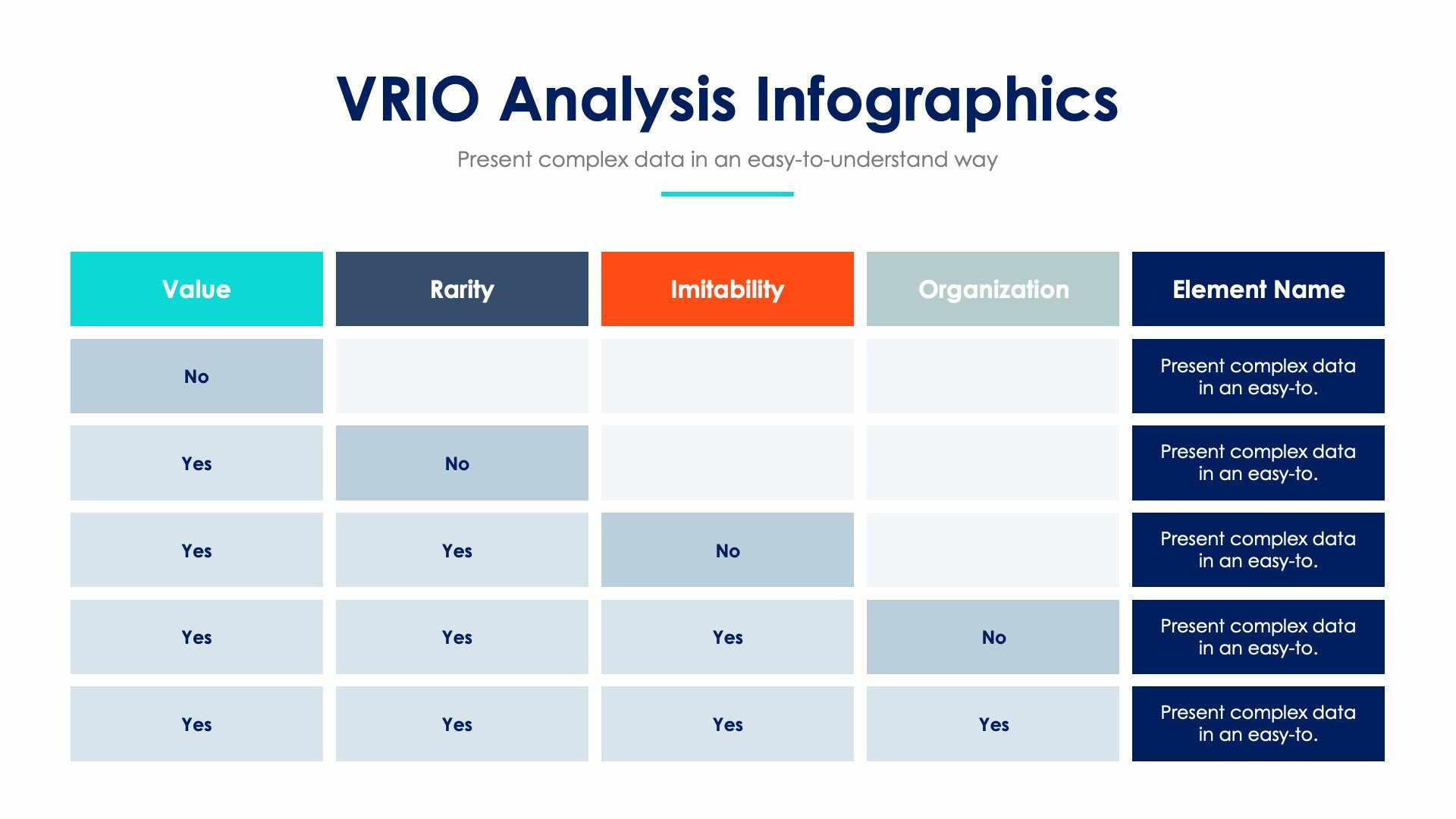 VRIO Analysis Infographics

Present complex data in an easy-to-understand way

| Value | Rarity | Imitability | Organization | Element Name |
|---|---|---|---|---|
| No | | | | Present complex data in an easy-to. |
| Yes | No | | | Present complex data in an easy-to. |
| Yes | Yes | No | | Present complex data in an easy-to. |
| Yes | Yes | Yes | No | Present complex data in an easy-to. |
| Yes | Yes | Yes | Yes | Present complex data in an easy-to. |